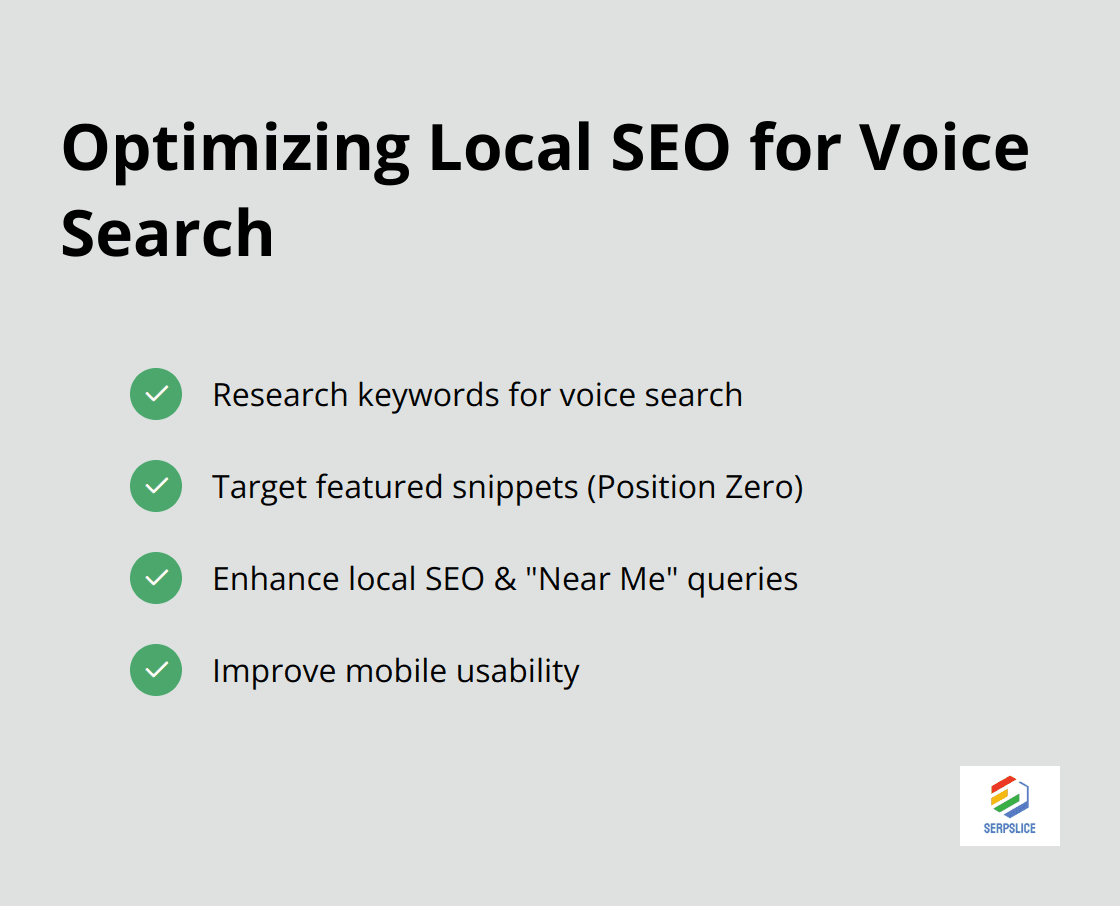 Optimizing Local SEO for Voice Search

Research keywords for voice search

Target featured snippets (Position Zero)

Enhance local SEO & "Near Me" queries

Improve mobile usability

SERPSLICE